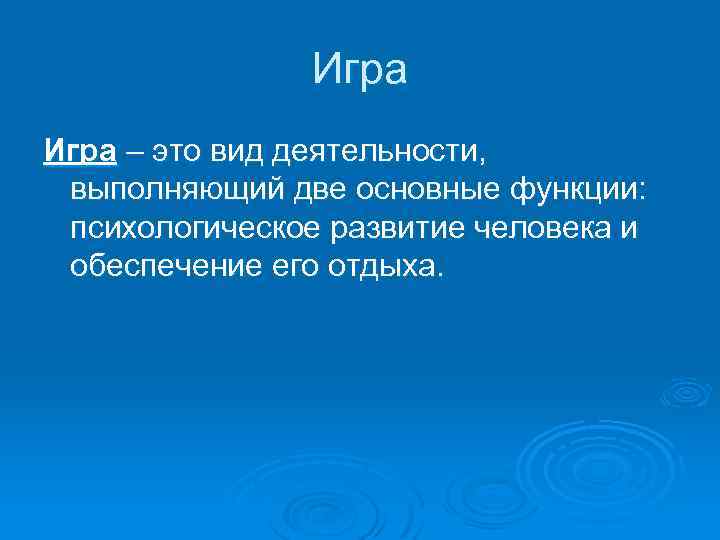 Игра

Игра – это вид деятельности, выполняющий две основные функции: психологическое развитие человека и обеспечение его отдыха.